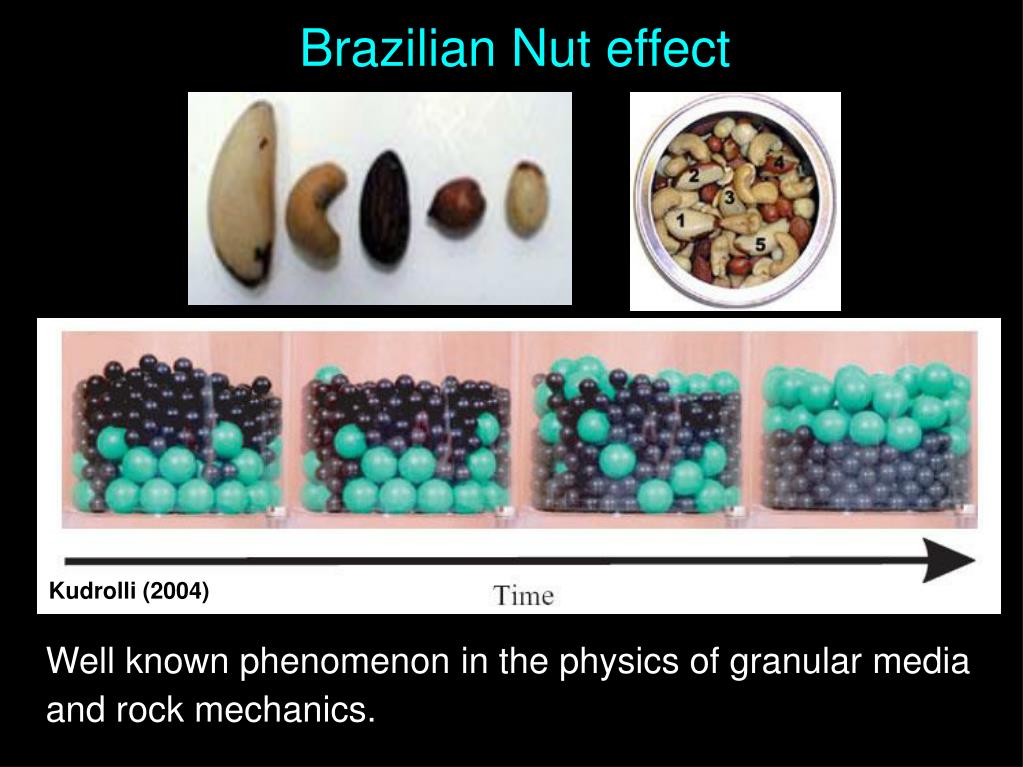 Brazilian Nut effect

2
4
3
1
5

Kudrolli (2004)

Time

Well known phenomenon in the physics of granular media and rock mechanics.